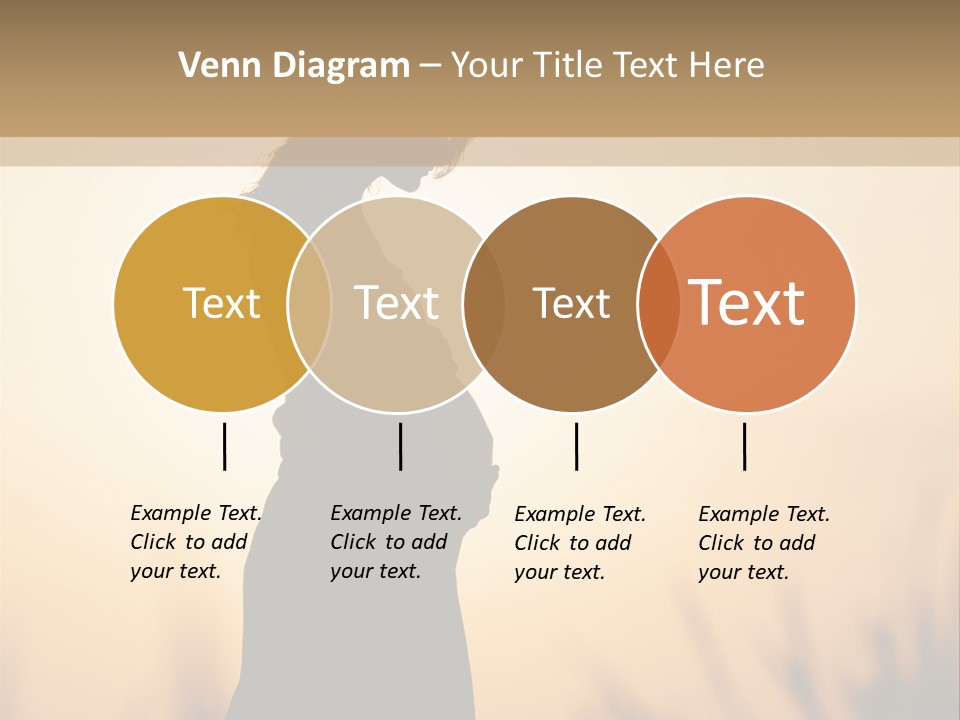 Venn Diagram – Your Title Text Here

Text

Text

Text

Text

Example Text. Click to add your text.

Example Text. Click to add your text.

Example Text. Click to add your text.

Example Text. Click to add your text.